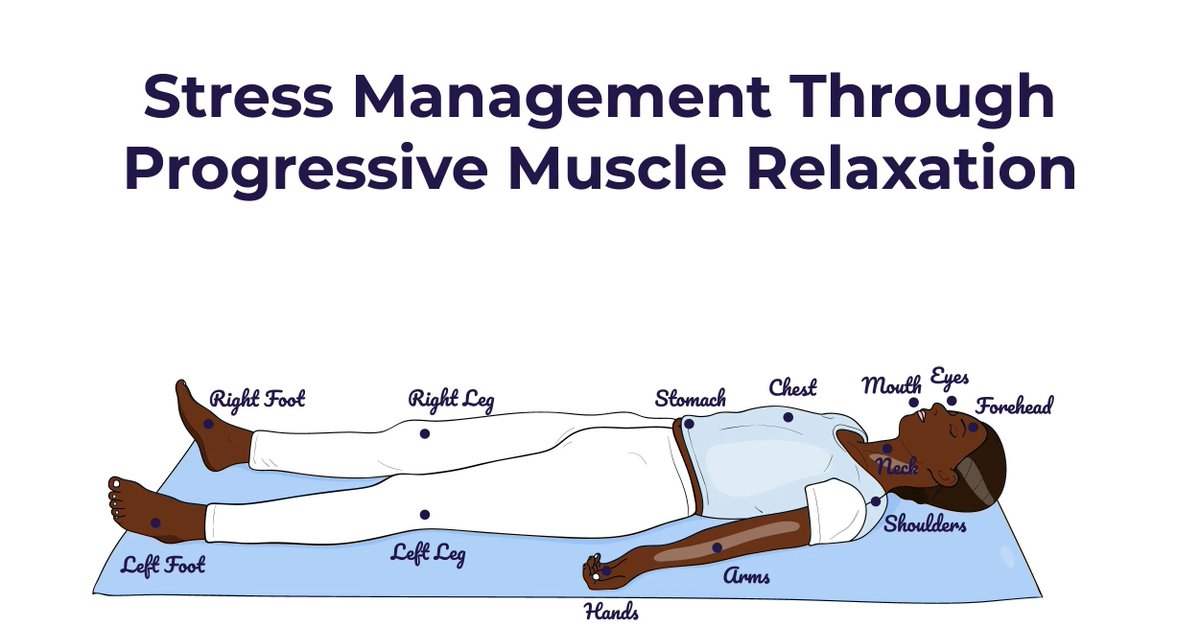 Stress Management Through Progressive Muscle Relaxation

Right Foot
Right Leg
Stomach
Chest
Mouth
Eyes
Forehead
Neck
Shoulders
Left Foot
Left Leg
Arms
Hands